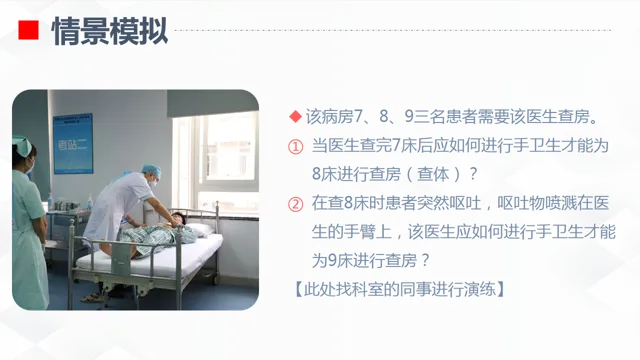 情景模拟

◆ 该病房7、8、9三名患者需要该医生查房。

① 当医生查完7床后应如何进行手卫生才能为8床进行查房（查体）？

② 在查8床时患者突然呕吐，呕吐物喷溅在医生的手臂上，该医生应如何进行手卫生才能为9床进行查房？

【此处找科室的同事进行演练】